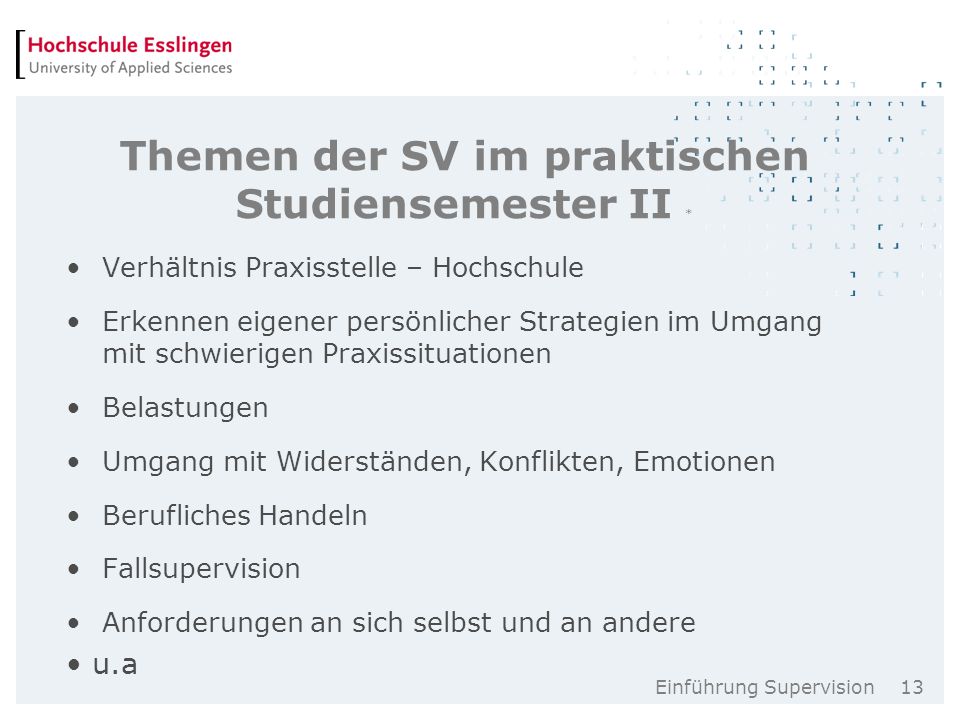 Hochschule Esslingen
University of Applied Sciences

Themen der SV im praktischen Studiensemester II *

• Verhältnis Praxisstelle – Hochschule
• Erkennen eigener persönlicher Strategien im Umgang mit schwierigen Praxissituationen
• Belastungen
• Umgang mit Widerständen, Konflikten, Emotionen
• Berufliches Handeln
• Fallsupervision
• Anforderungen an sich selbst und an andere
• u.a

Einführung Supervision 13